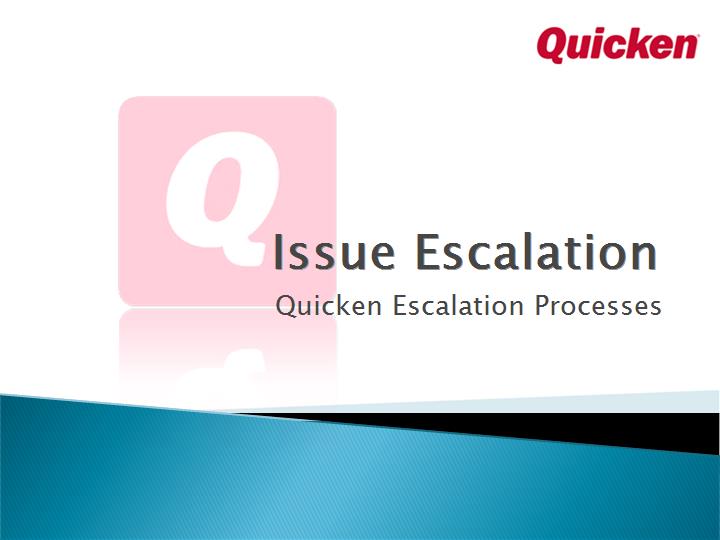 Quicken

Q

Issue Escalation

Quicken Escalation Processes